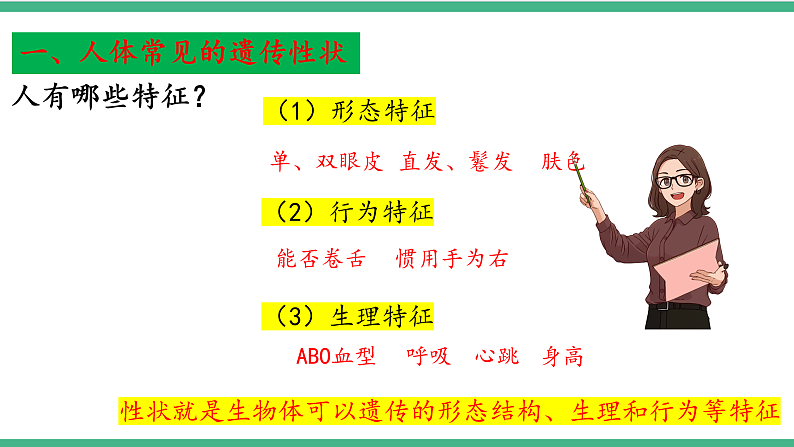 一、人体常见的遗传性状

人有哪些特征？

（1）形态特征

单、双眼皮 直发、鬈发 肤色

（2）行为特征

能否卷舌 惯用手为右

（3）生理特征

ABO血型 呼吸 心跳 身高

性状就是生物体可以遗传的形态结构、生理和行为等特征